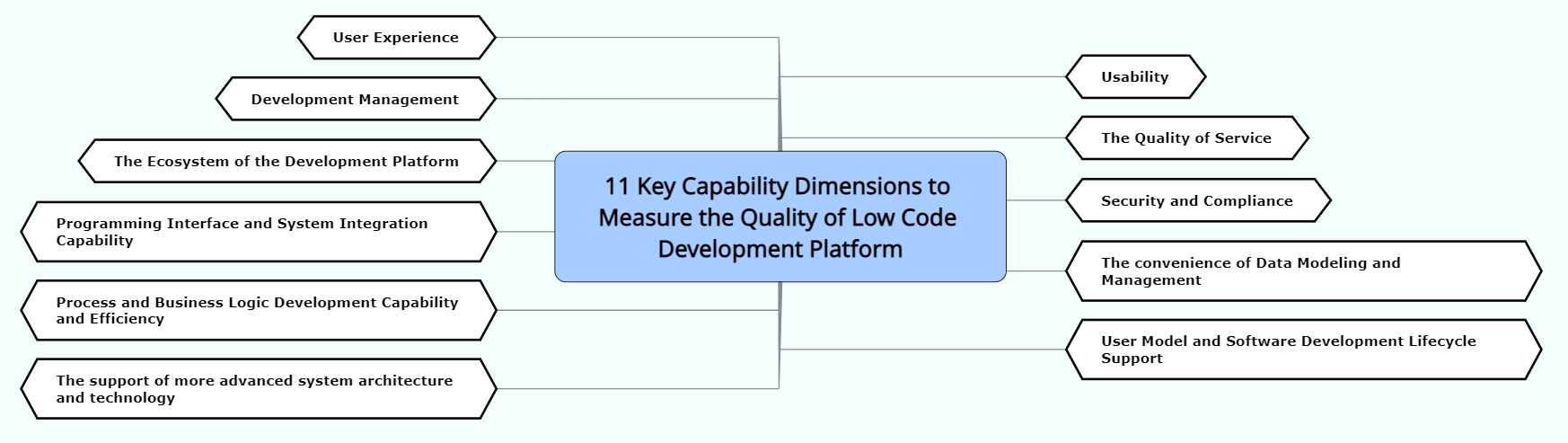 11 Key Capability Dimensions to Measure the Quality of Low Code Development Platform

User Experience

Development Management

The Ecosystem of the Development Platform

Programming Interface and System Integration Capability

Process and Business Logic Development Capability and Efficiency

The support of more advanced system architecture and technology

Usability

The Quality of Service

Security and Compliance

The convenience of Data Modeling and Management

User Model and Software Development Lifecycle Support